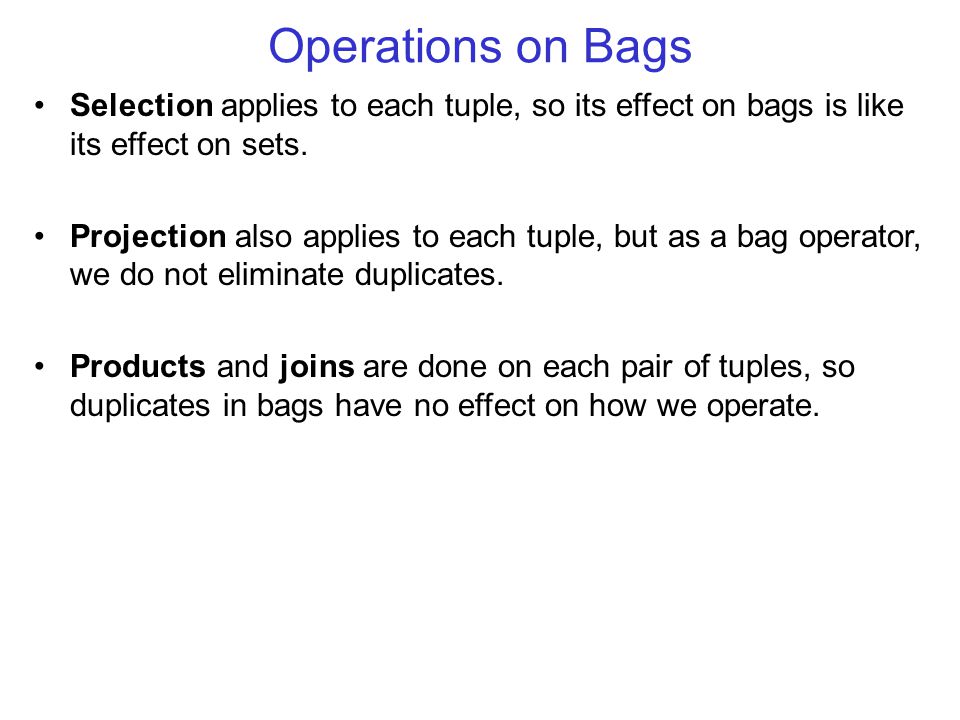 Operations on Bags

• Selection applies to each tuple, so its effect on bags is like its effect on sets.

• Projection also applies to each tuple, but as a bag operator, we do not eliminate duplicates.

• Products and joins are done on each pair of tuples, so duplicates in bags have no effect on how we operate.